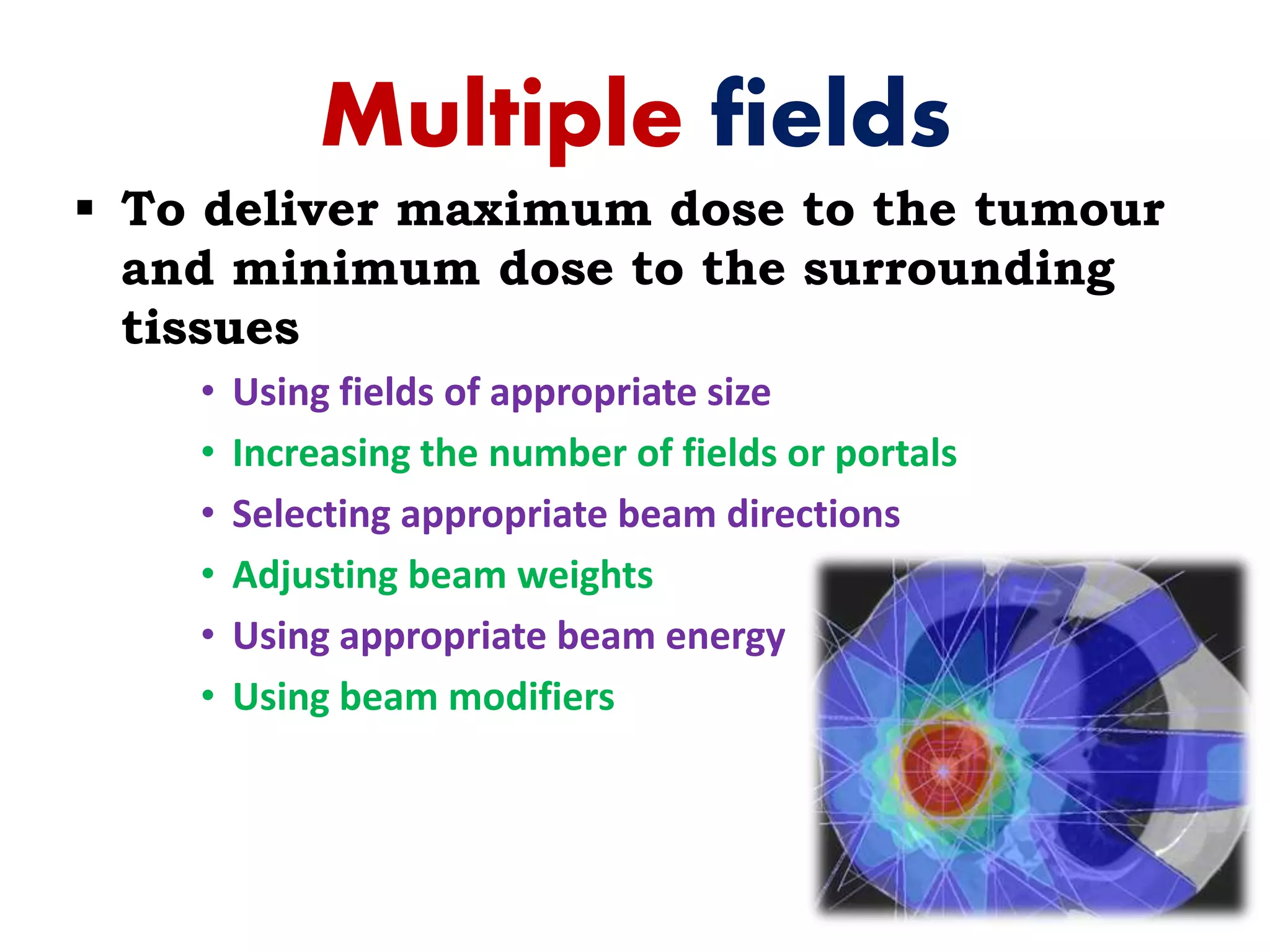 Multiple fields

▪ To deliver maximum dose to the tumour and minimum dose to the surrounding tissues

• Using fields of appropriate size
• Increasing the number of fields or portals
• Selecting appropriate beam directions
• Adjusting beam weights
• Using appropriate beam energy
• Using beam modifiers